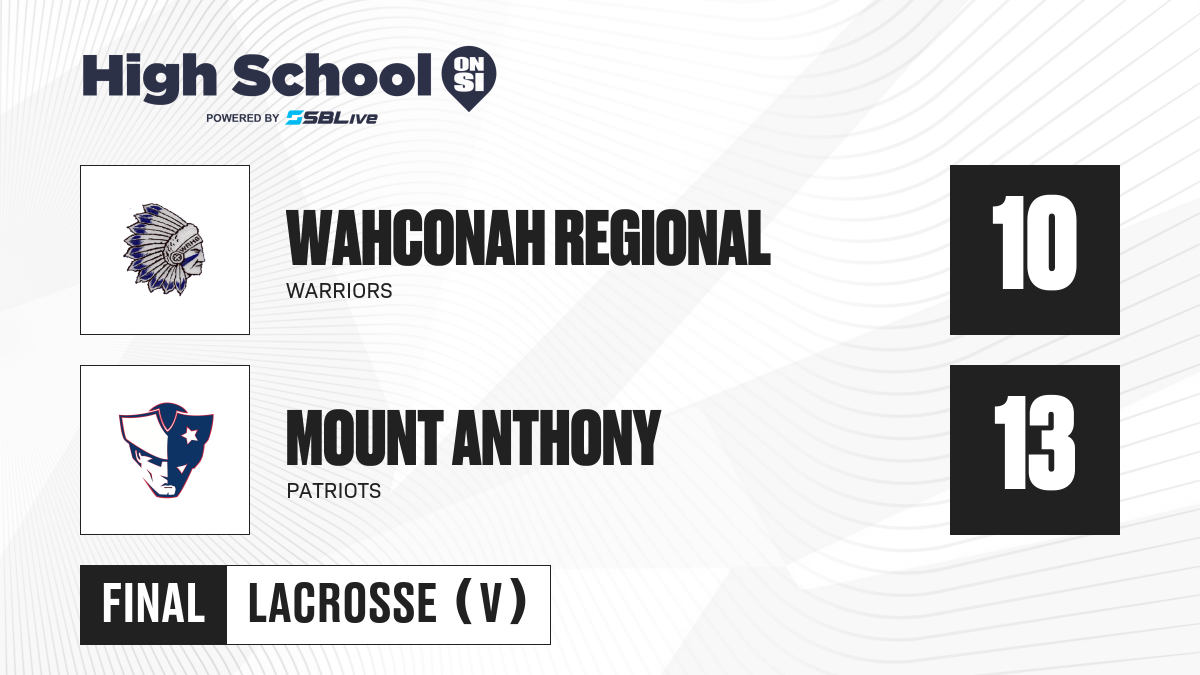 High School ON SI
POWERED BY SBLive

WAHCONAH REGIONAL
WARRIORS
10

MOUNT ANTHONY
PATRIOTS
13

FINAL
LACROSSE (V)